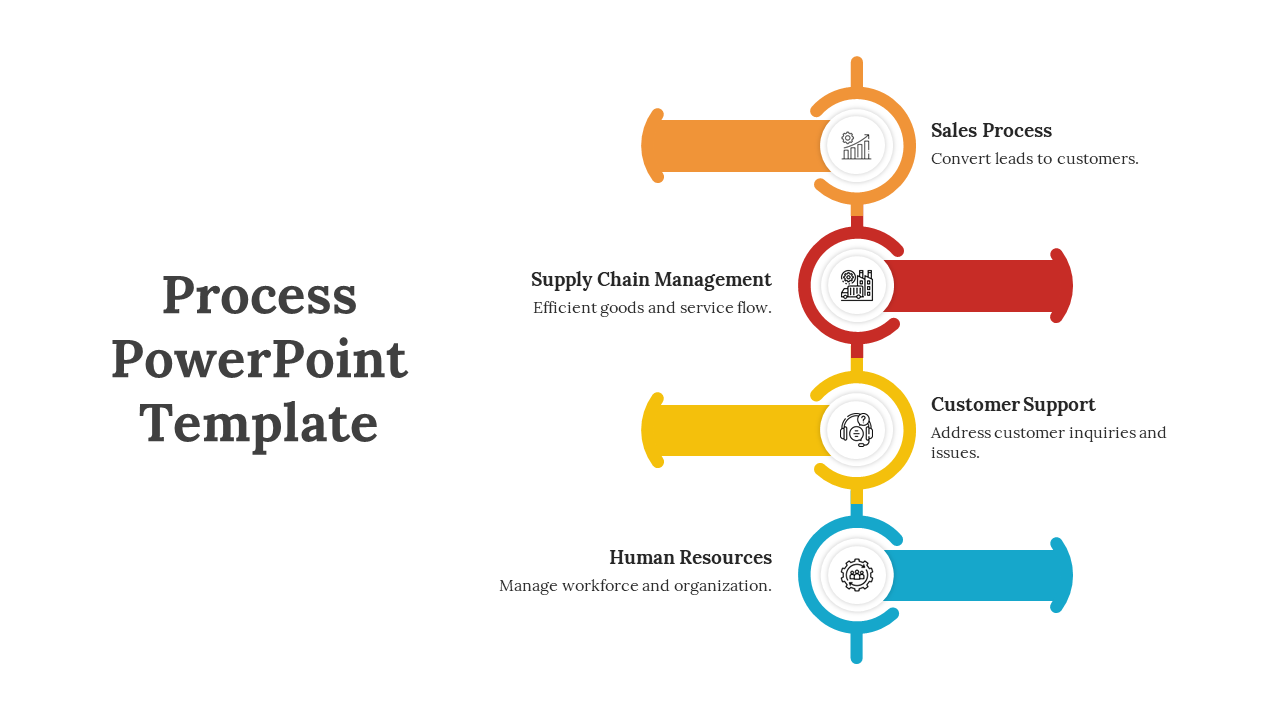 Process PowerPoint Template

Sales Process
Convert leads to customers.

Supply Chain Management
Efficient goods and service flow.

Customer Support
Address customer inquiries and issues.

Human Resources
Manage workforce and organization.